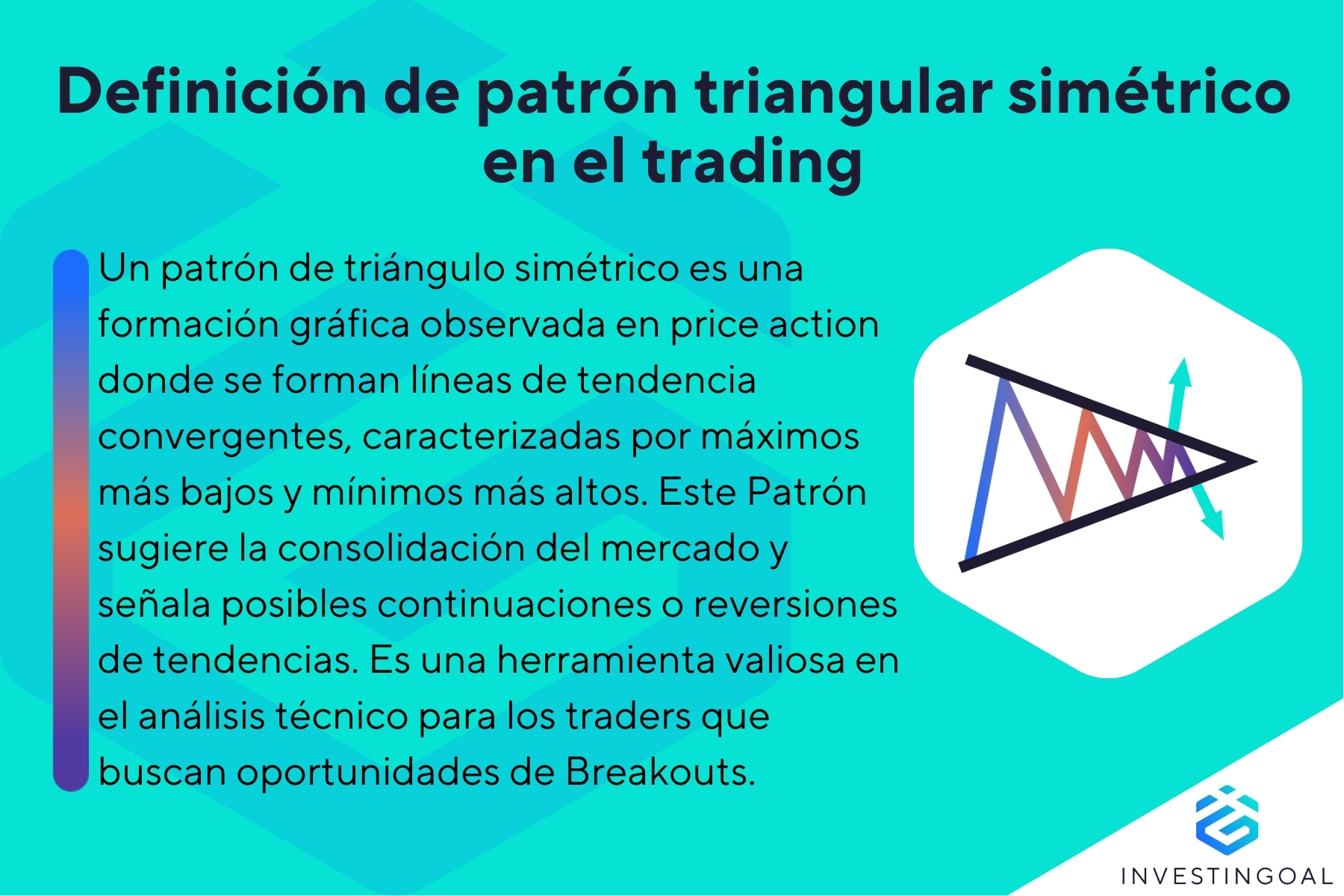 Definición de patrón triangular simétrico en el trading

Un patrón de triángulo simétrico es una formación gráfica observada en price action donde se forman líneas de tendencia convergentes, caracterizadas por máximos más bajos y mínimos más altos. Este Patrón sugiere la consolidación del mercado y señala posibles continuaciones o reversiones de tendencias. Es una herramienta valiosa en el análisis técnico para los traders que buscan oportunidades de Breakouts.

INVESTINGOAL